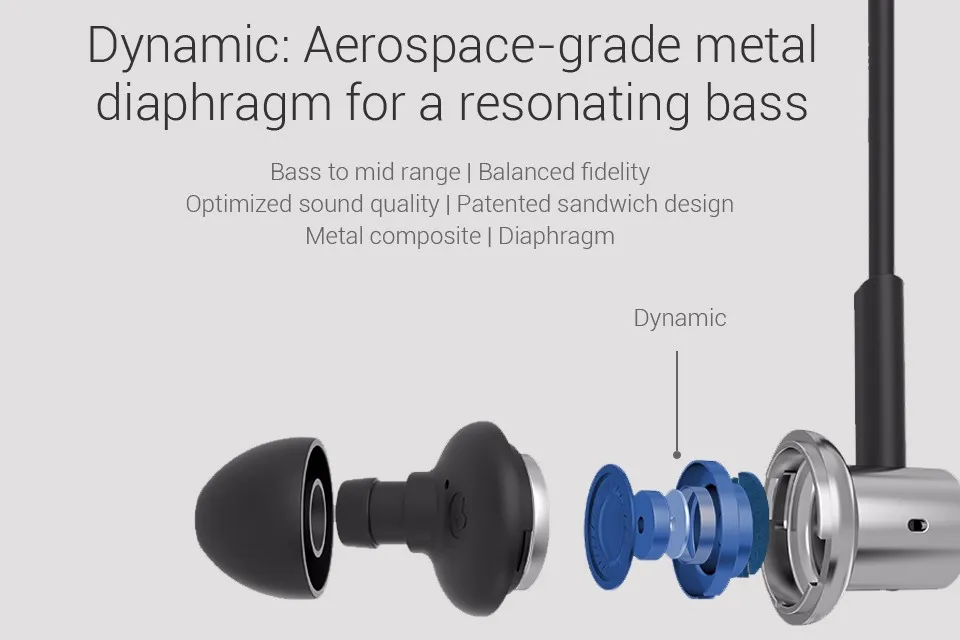 Dynamic: Aerospace-grade metal diaphragm for a resonating bass

Bass to mid range | Balanced fidelity
Optimized sound quality | Patented sandwich design
Metal composite | Diaphragm

Dynamic